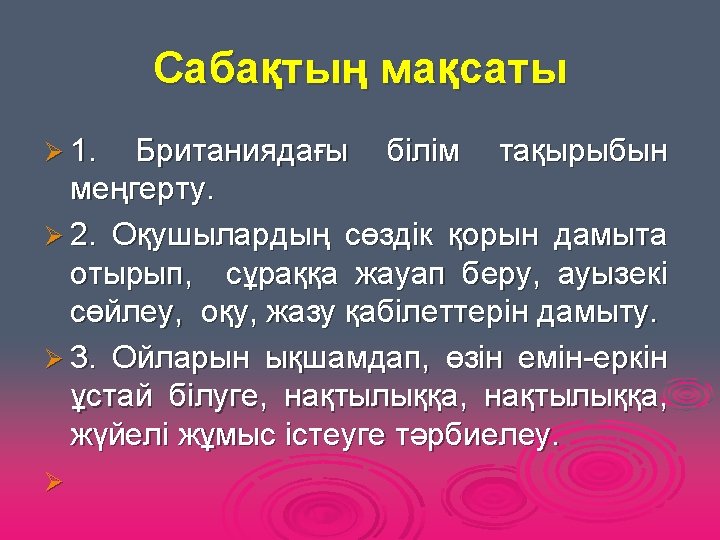 Сабақтың мақсаты

1. Британиядағы білім тақырыбын меңгерту.

2. Оқушылардың сөздік қорын дамыта отырып, сұраққа жауап беру, ауызекі сөйлеу, оқу, жазу қабілеттерін дамыту.

3. Ойларын ықшамдап, өзін емін-еркін ұстай білуге, нақтылыққа, нақтылыққа, жүйелі жұмыс істеуге тәрбиелеу.